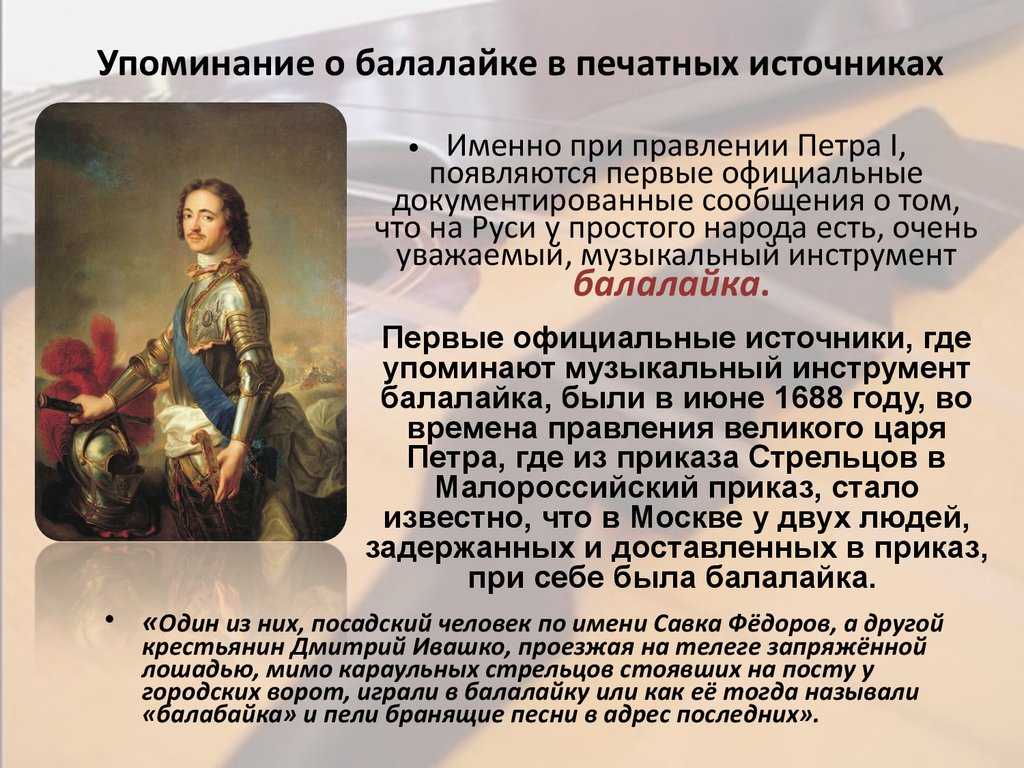 Упоминание о балалайке в печатных источниках

• Именно при правлении Петра I, появляются первые официальные документированные сообщения о том, что на Руси у простого народа есть, очень уважаемый, музыкальный инструмент балалайка.

Первые официальные источники, где упоминают музыкальный инструмент балалайка, были в июне 1688 году, во времена правления великого царя Петра, где из приказа Стрельцов в Малороссийский приказ, стало известно, что в Москве у двух людей, задержанных и доставленных в приказ, при себе была балалайка.

• «Один из них, посадский человек по имени Савка Фёдоров, а другой крестьянин Дмитрий Ивашко, проезжая на телеге запряжённой лошадью, мимо караульных стрельцов стоявших на посту у городских ворот, играли в балалайку или как её тогда называли «балабайка» и пели бранящие песни в адрес последних».